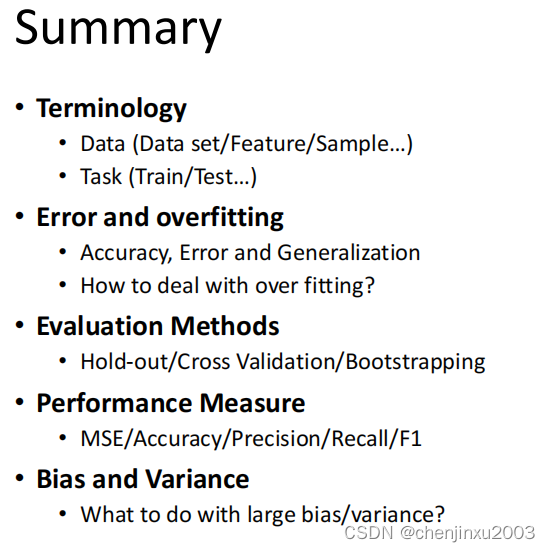 Summary

• Terminology
  • Data (Data set/Feature/Sample…)
  • Task (Train/Test…)
• Error and overfitting
  • Accuracy, Error and Generalization
  • How to deal with over fitting?
• Evaluation Methods
  • Hold-out/Cross Validation/Bootstrapping
• Performance Measure
  • MSE/Accuracy/Precision/Recall/F1
• Bias and Variance
  • What to do with large bias/variance?

CSDN @chenjinxu2003